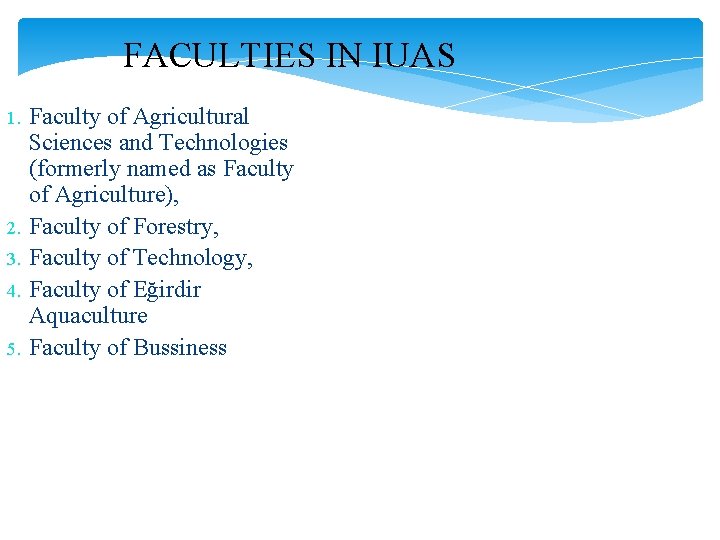 FACULTIES IN IUAS

1. Faculty of Agricultural Sciences and Technologies (formerly named as Faculty of Agriculture),
2. Faculty of Forestry,
3. Faculty of Technology,
4. Faculty of Eğirdir Aquaculture
5. Faculty of Bussiness